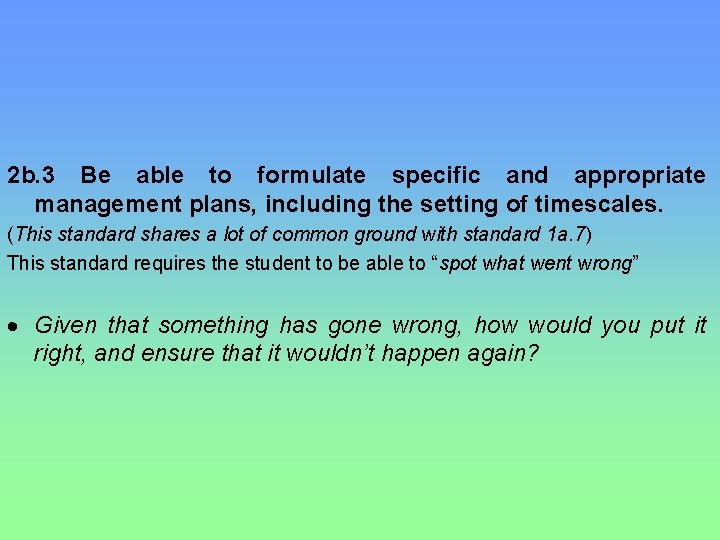 2b.3 Be able to formulate specific and appropriate management plans, including the setting of timescales.

(This standard shares a lot of common ground with standard 1a.7)

This standard requires the student to be able to “spot what went wrong”

• Given that something has gone wrong, how would you put it right, and ensure that it wouldn’t happen again?